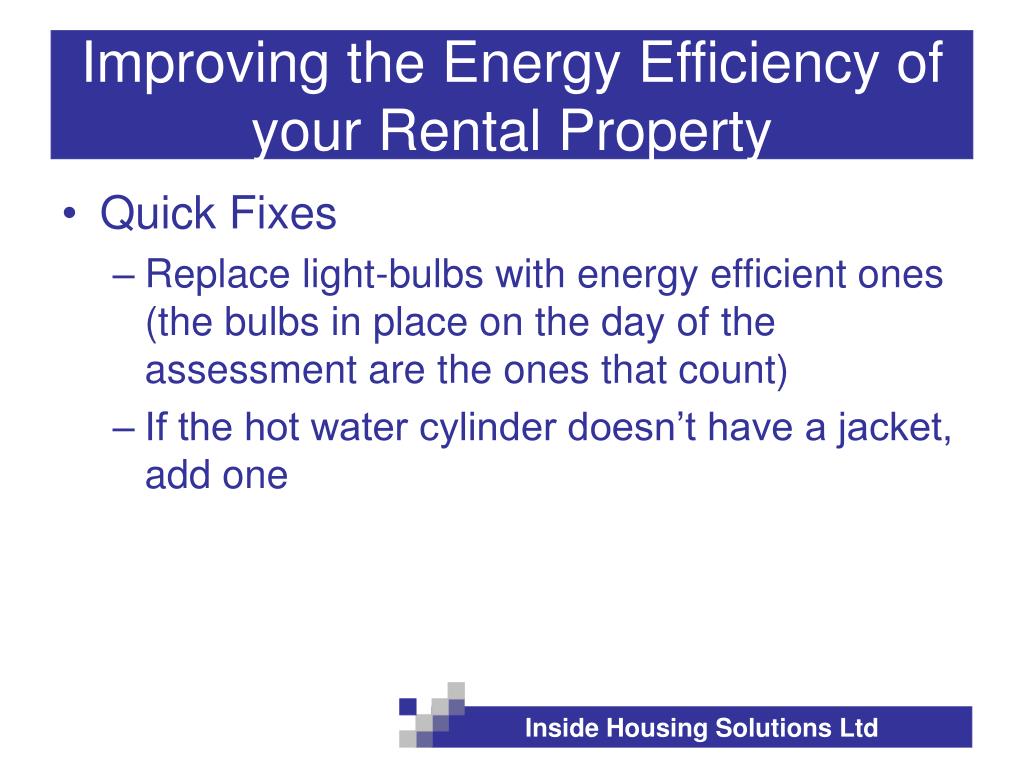 Improving the Energy Efficiency of your Rental Property

• Quick Fixes

– Replace light-bulbs with energy efficient ones (the bulbs in place on the day of the assessment are the ones that count)

– If the hot water cylinder doesn’t have a jacket, add one

Inside Housing Solutions Ltd